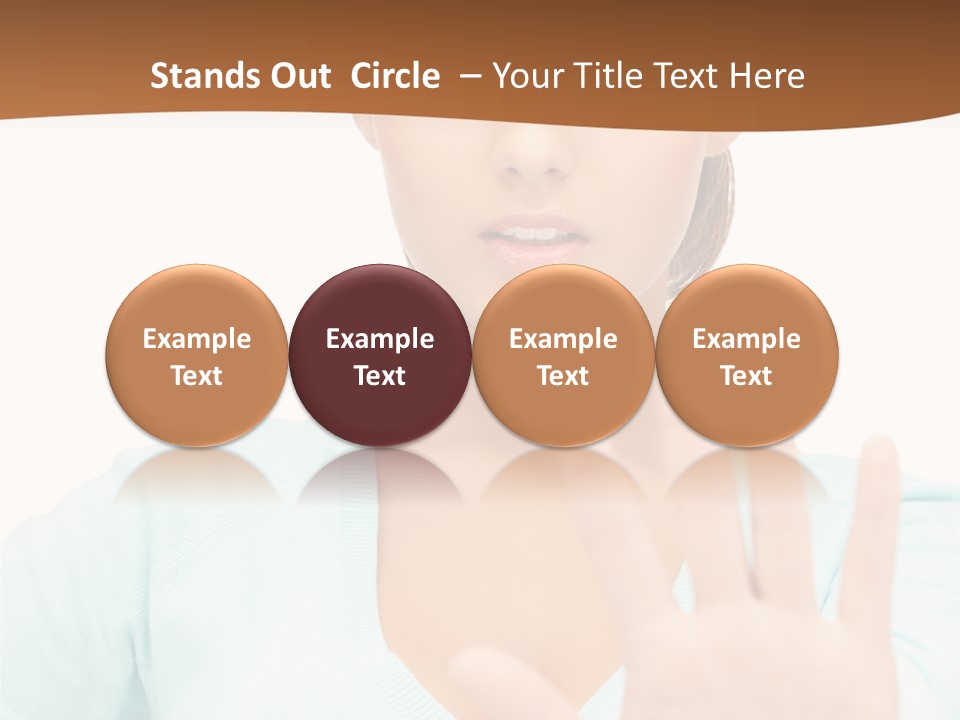 Stands Out Circle – Your Title Text Here

Example Text

Example Text

Example Text

Example Text